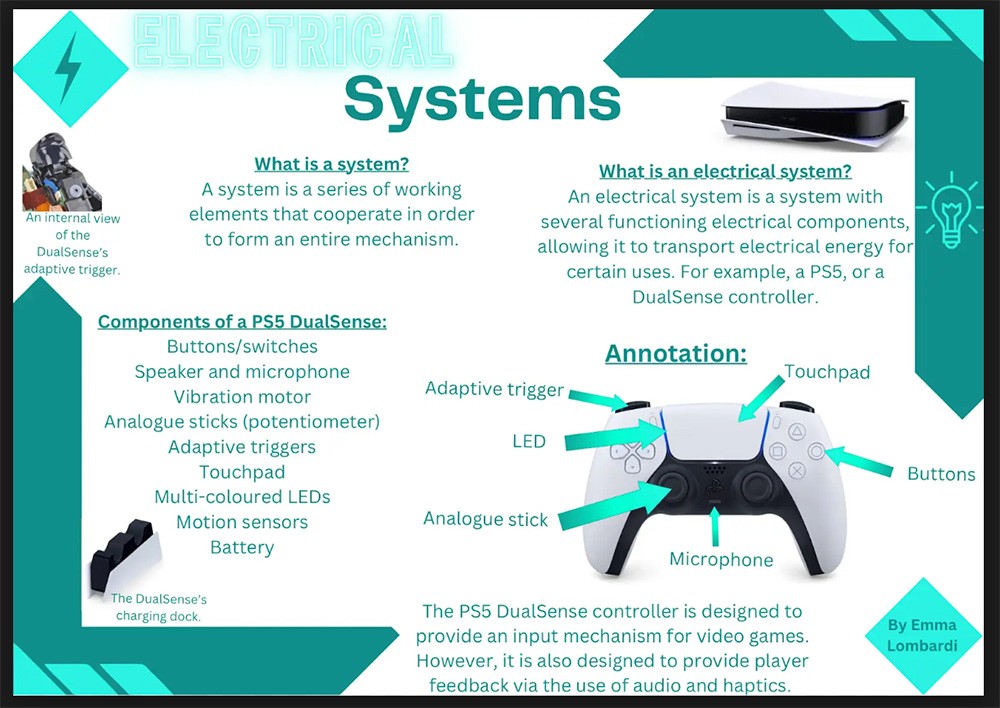 ELECTRICAL

Systems

An internal view of the DualSense's adaptive trigger.

What is a system?
A system is a series of working elements that cooperate in order to form an entire mechanism.

What is an electrical system?
An electrical system is a system with several functioning electrical components, allowing it to transport electrical energy for certain uses. For example, a PS5, or a DualSense controller.

Components of a PS5 DualSense:
Buttons/switches
Speaker and microphone
Vibration motor
Analogue sticks (potentiometer)
Adaptive triggers
Touchpad
Multi-coloured LEDs
Motion sensors
Battery

The DualSense's charging dock.

Annotation:

Adaptive trigger
Touchpad
LED
Buttons
Analogue stick
Microphone

The PS5 DualSense controller is designed to provide an input mechanism for video games. However, it is also designed to provide player feedback via the use of audio and haptics.

By Emma Lombardi